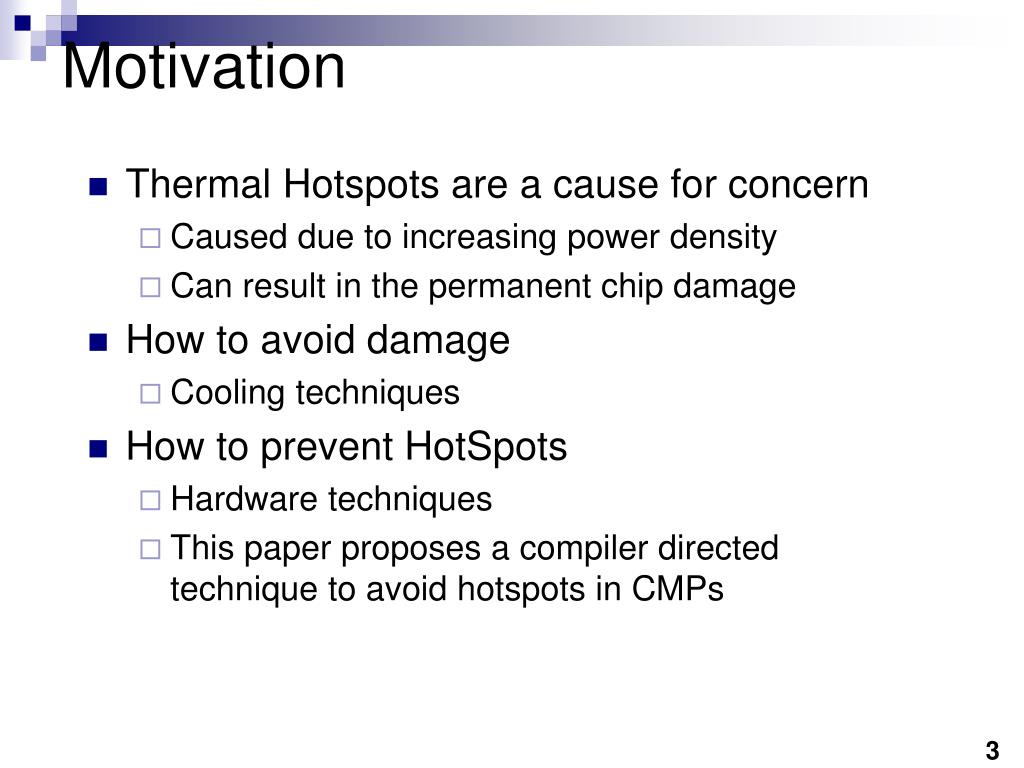 Motivation

Thermal Hotspots are a cause for concern
Caused due to increasing power density
Can result in the permanent chip damage

How to avoid damage
Cooling techniques

How to prevent HotSpots
Hardware techniques
This paper proposes a compiler directed technique to avoid hotspots in CMPs

3